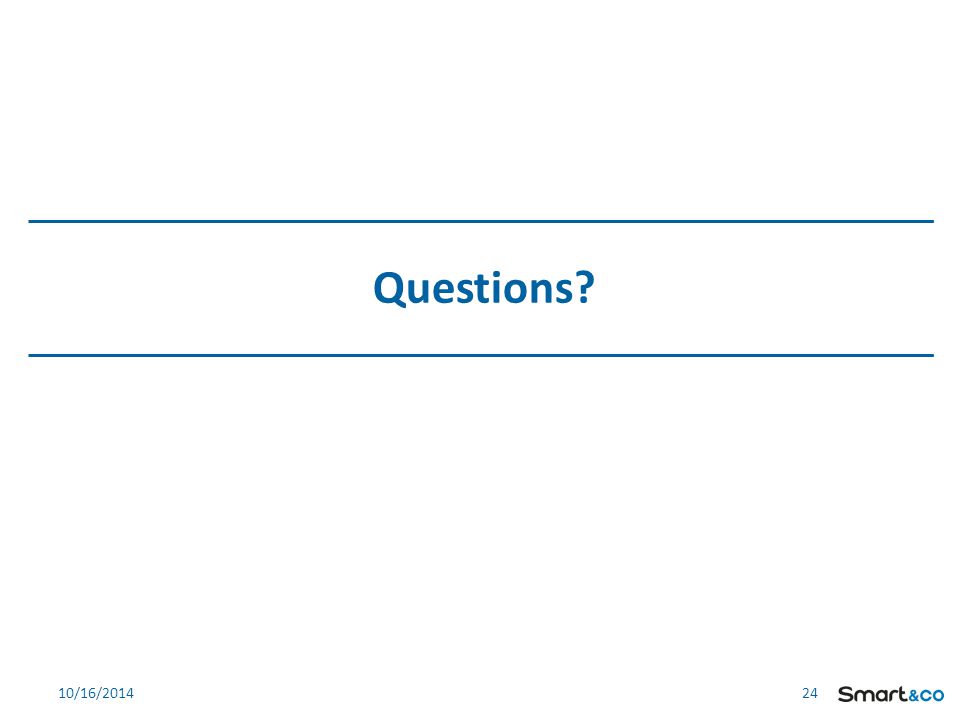 Questions?

10/16/2014

24

Smart&co